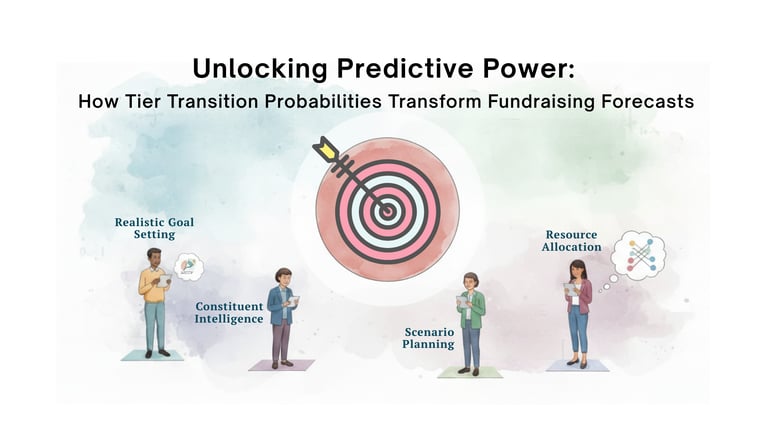 Unlocking Predictive Power:
How Tier Transition Probabilities Transform Fundraising Forecasts

Realistic Goal Setting

Constituent Intelligence

Scenario Planning

Resource Allocation